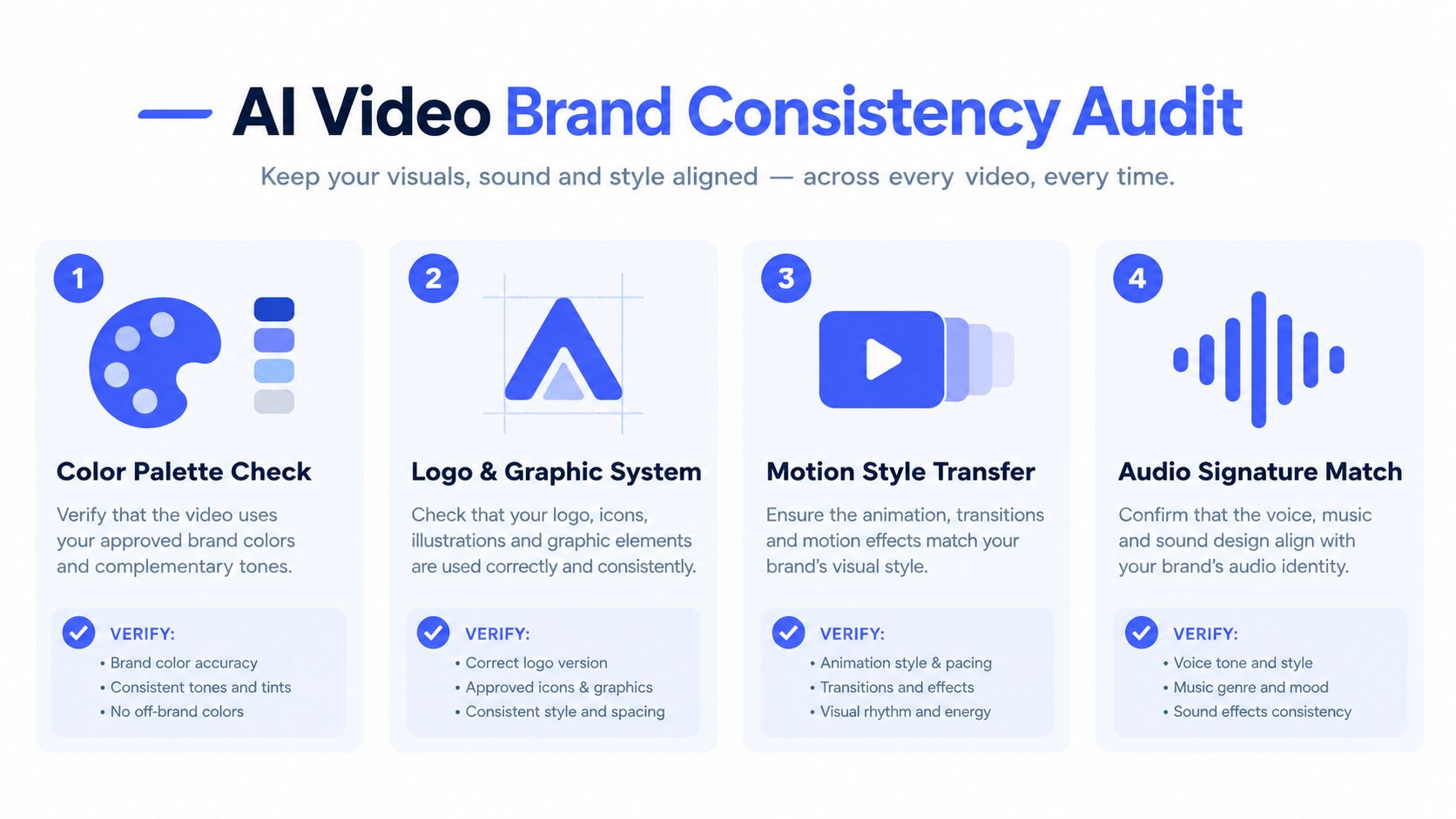 AI Video Brand Consistency Audit

Keep your visuals, sound and style aligned — across every video, every time.

1

Color Palette Check

Verify that the video uses your approved brand colors and complementary tones.

VERIFY:
• Brand color accuracy
• Consistent tones and tints
• No off-brand colors

2

Logo & Graphic System

Check that your logo, icons, illustrations and graphic elements are used correctly and consistently.

VERIFY:
• Correct logo version
• Approved icons & graphics
• Consistent style and spacing

3

Motion Style Transfer

Ensure the animation, transitions and motion effects match your brand's visual style.

VERIFY:
• Animation style & pacing
• Transitions and effects
• Visual rhythm and energy

4

Audio Signature Match

Confirm that the voice, music and sound design align with your brand's audio identity.

VERIFY:
• Voice tone and style
• Music genre and mood
• Sound effects consistency